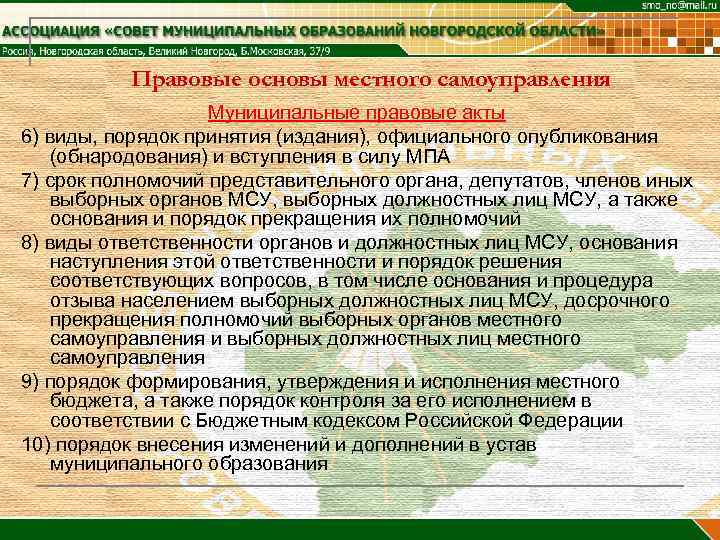 smo_no@mail.ru

АССОЦИАЦИЯ «СОВЕТ МУНИЦИПАЛЬНЫХ ОБРАЗОВАНИЙ НОВГОРОДСКОЙ ОБЛАСТИ»

Россия, Новгородская область, Великий Новгород, Б.Московская, 37/9

Правовые основы местного самоуправления

Муниципальные правовые акты

6) виды, порядок принятия (издания), официального опубликования (обнародования) и вступления в силу МПА

7) срок полномочий представительного органа, депутатов, членов иных выборных органов МСУ, выборных должностных лиц МСУ, а также основания и порядок прекращения их полномочий

8) виды ответственности органов и должностных лиц МСУ, основания наступления этой ответственности и порядок решения соответствующих вопросов, в том числе основания и процедура отзыва населением выборных должностных лиц МСУ, досрочного прекращения полномочий выборных органов местного самоуправления и выборных должностных лиц местного самоуправления

9) порядок формирования, утверждения и исполнения местного бюджета, а также порядок контроля за его исполнением в соответствии с Бюджетным кодексом Российской Федерации

10) порядок внесения изменений и дополнений в устав муниципального образования